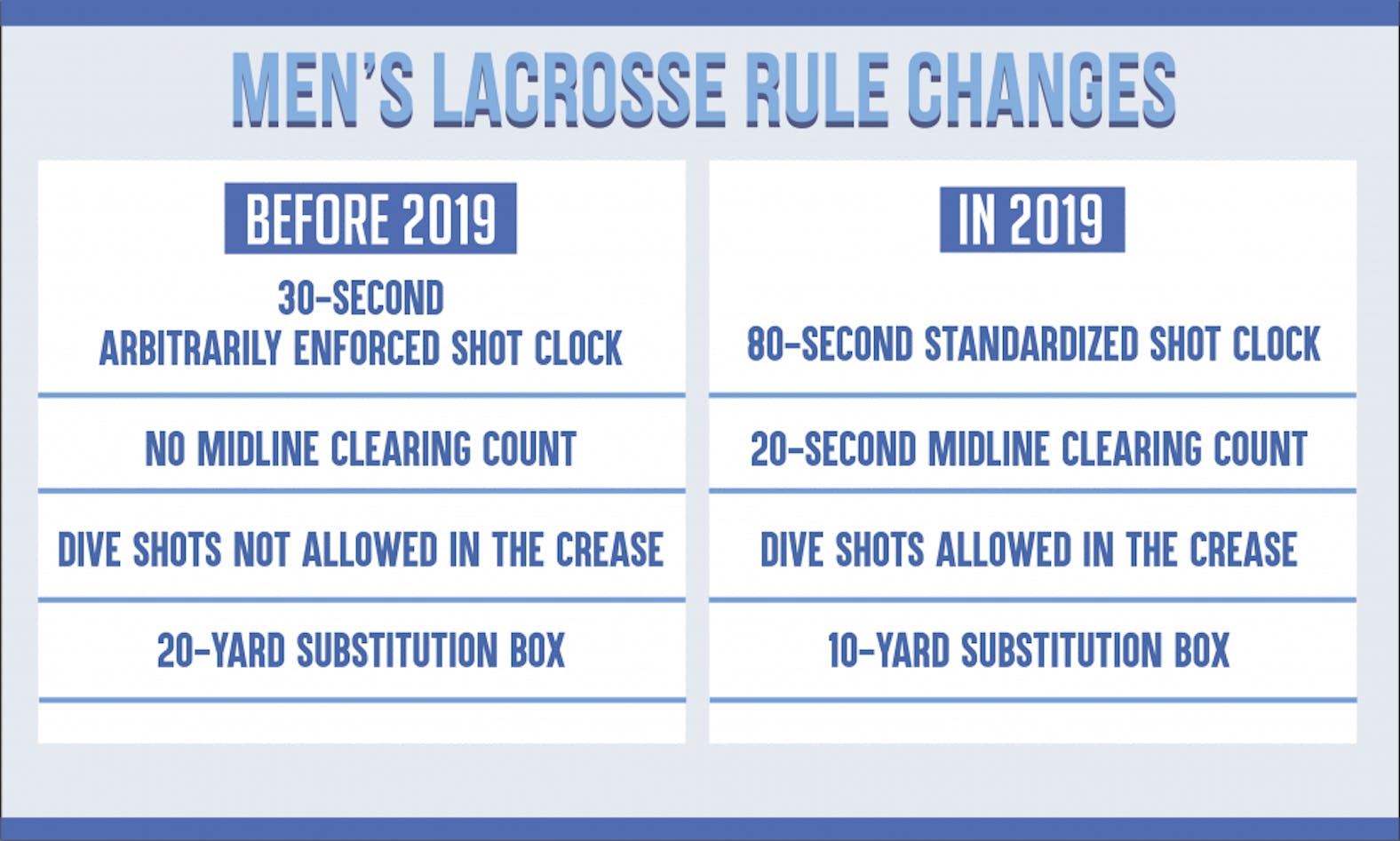 MEN'S LACROSSE RULE CHANGES

| BEFORE 2019 | IN 2019 |
|---|---|
| 30-SECOND ARBITRARILY ENFORCED SHOT CLOCK | 80-SECOND STANDARDIZED SHOT CLOCK |
| NO MIDLINE CLEARING COUNT | 20-SECOND MIDLINE CLEARING COUNT |
| DIVE SHOTS NOT ALLOWED IN THE CREASE | DIVE SHOTS ALLOWED IN THE CREASE |
| 20-YARD SUBSTITUTION BOX | 10-YARD SUBSTITUTION BOX |